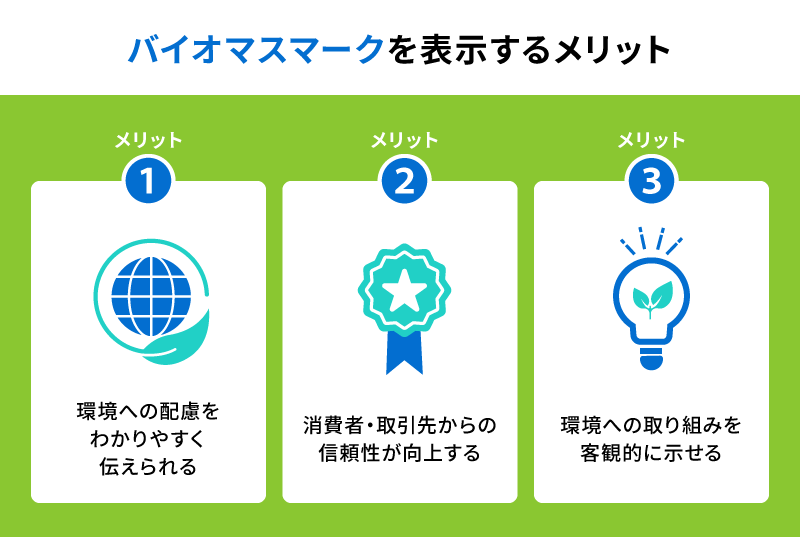 バイオマスマークを表示するメリット

メリット
1
環境への配慮をわかりやすく伝えられる

メリット
2
消費者・取引先からの信頼性が向上する

メリット
3
環境への取り組みを客観的に示せる